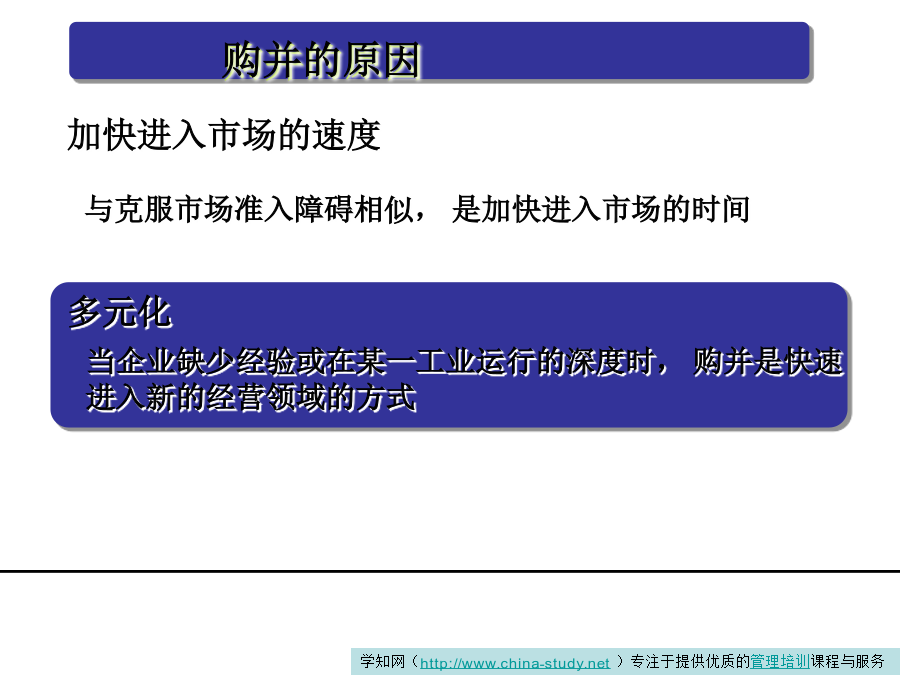 购并的原因

加快进入市场的速度

与克服市场准入障碍相似， 是加快进入市场的时间

多元化

当企业缺少经验或在某一工业运行的深度时， 购并是快速进入新的经营领域的方式

学知网（http://www.china-study.net ）专注于提供优质的管理培训课程与服务